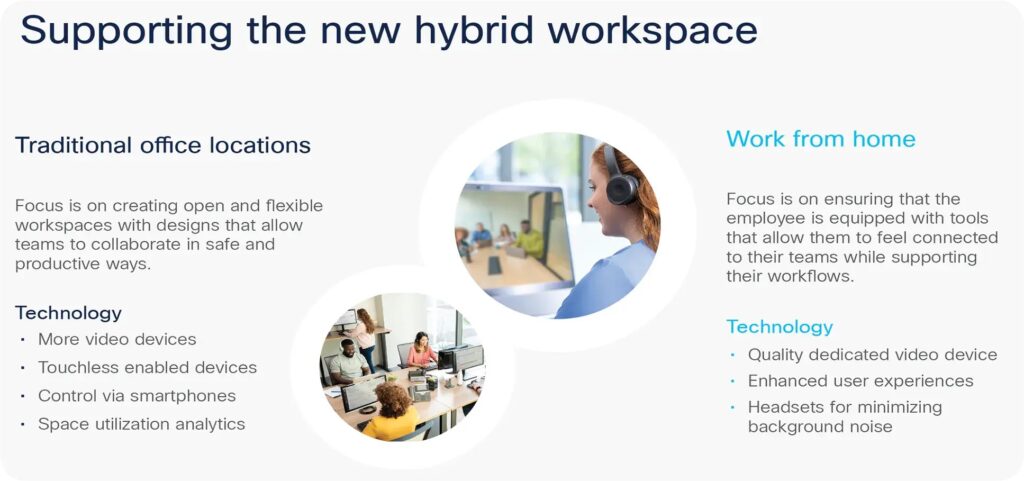 Supporting the new hybrid workspace

Traditional office locations

Focus is on creating open and flexible workspaces with designs that allow teams to collaborate in safe and productive ways.

Technology
• More video devices
• Touchless enabled devices
• Control via smartphones
• Space utilization analytics

Work from home

Focus is on ensuring that the employee is equipped with tools that allow them to feel connected to their teams while supporting their workflows.

Technology
• Quality dedicated video device
• Enhanced user experiences
• Headsets for minimizing background noise